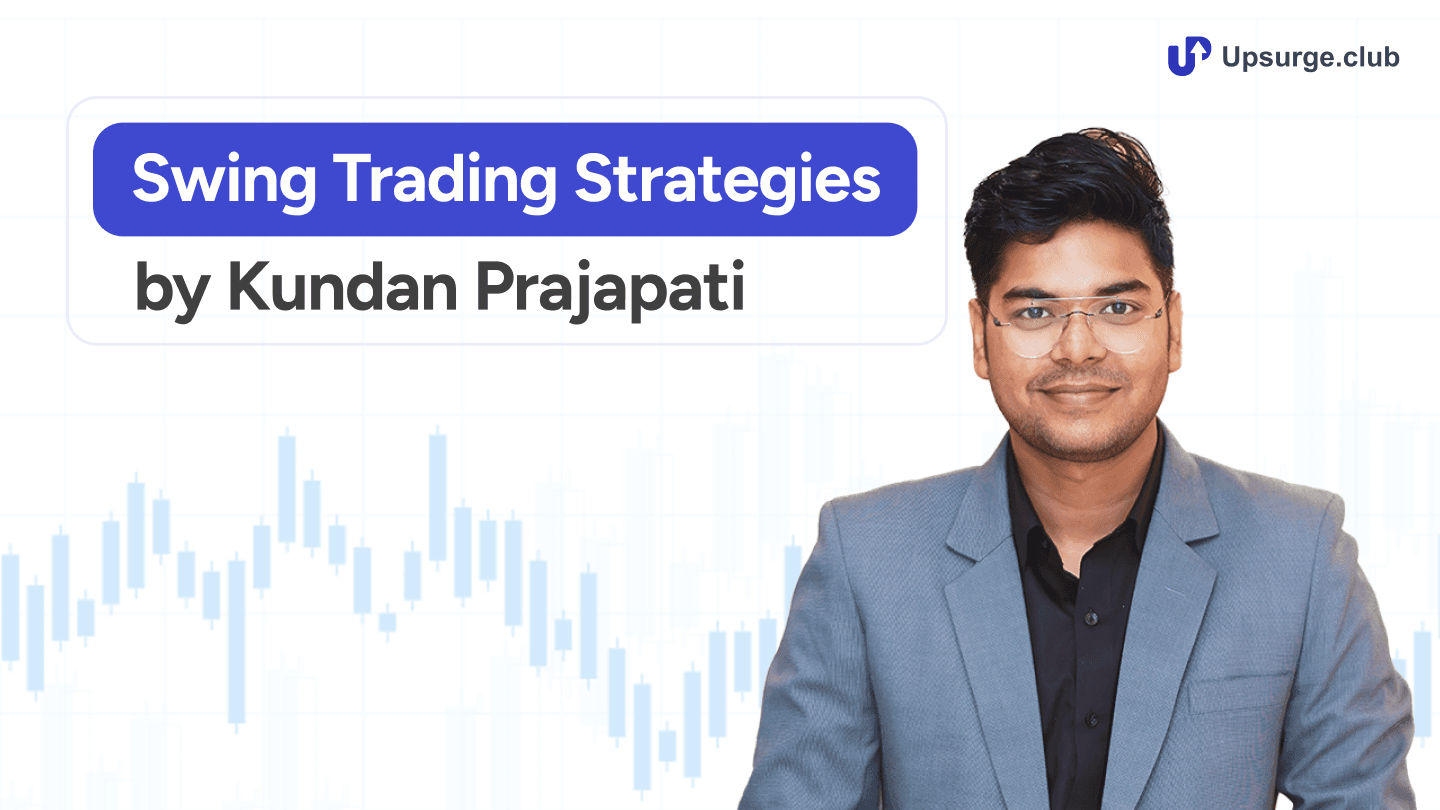 Upsurge.club

Swing Trading Strategies

by Kundan Prajapati